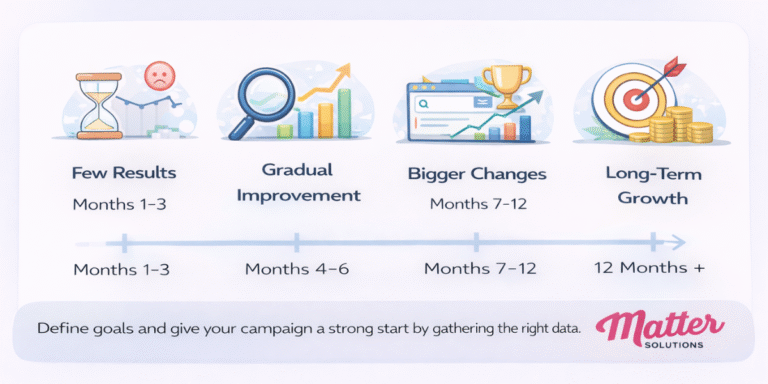 Few Results
Months 1–3

Gradual Improvement

Bigger Changes
Months 7–12

Long-Term Growth

Months 1–3
Months 4–6
Months 7–12
12 Months +

Define goals and give your campaign a strong start by gathering the right data.

Matter
SOLUTIONS